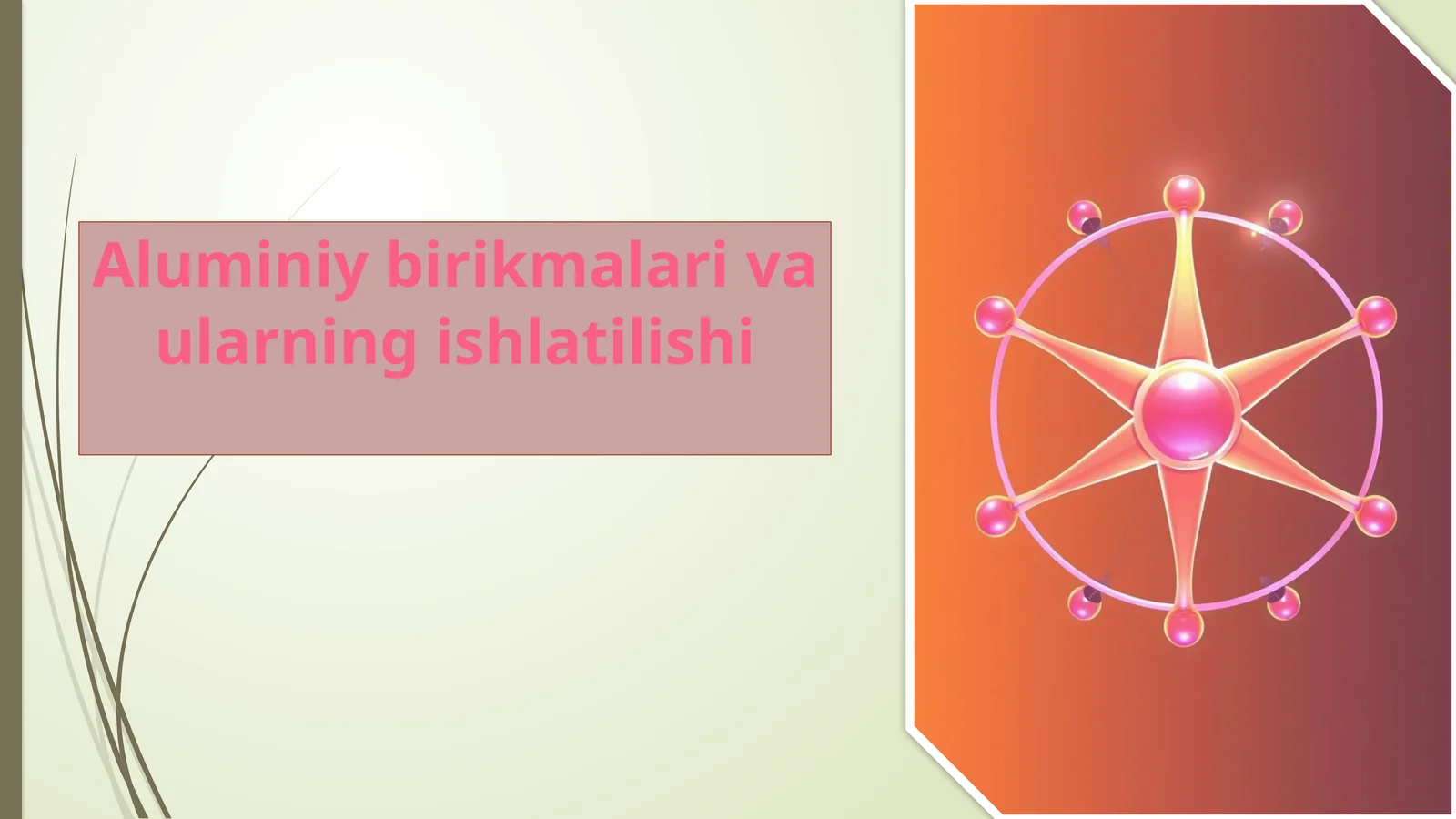 Aluminiy birikmalari va ularning ishlatilishi